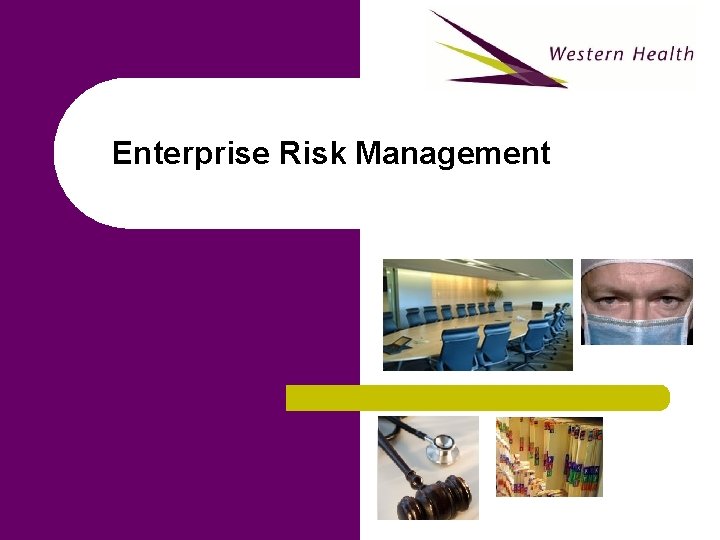 Western Health

Enterprise Risk Management